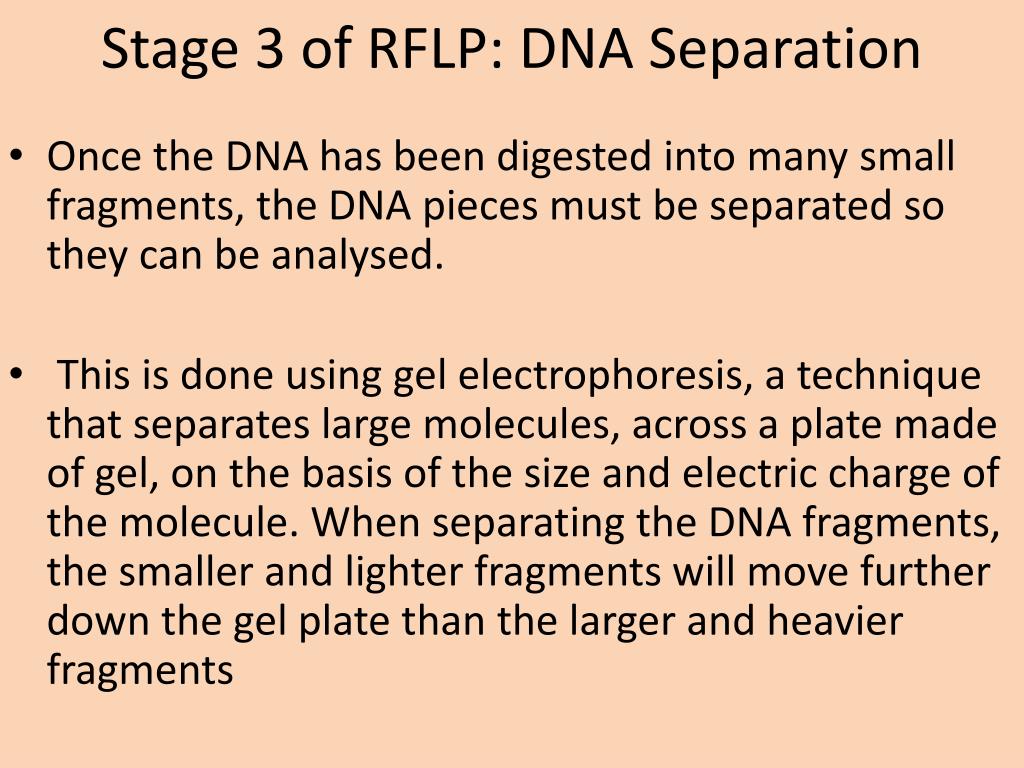 Stage 3 of RFLP: DNA Separation

• Once the DNA has been digested into many small fragments, the DNA pieces must be separated so they can be analysed.

• This is done using gel electrophoresis, a technique that separates large molecules, across a plate made of gel, on the basis of the size and electric charge of the molecule. When separating the DNA fragments, the smaller and lighter fragments will move further down the gel plate than the larger and heavier fragments